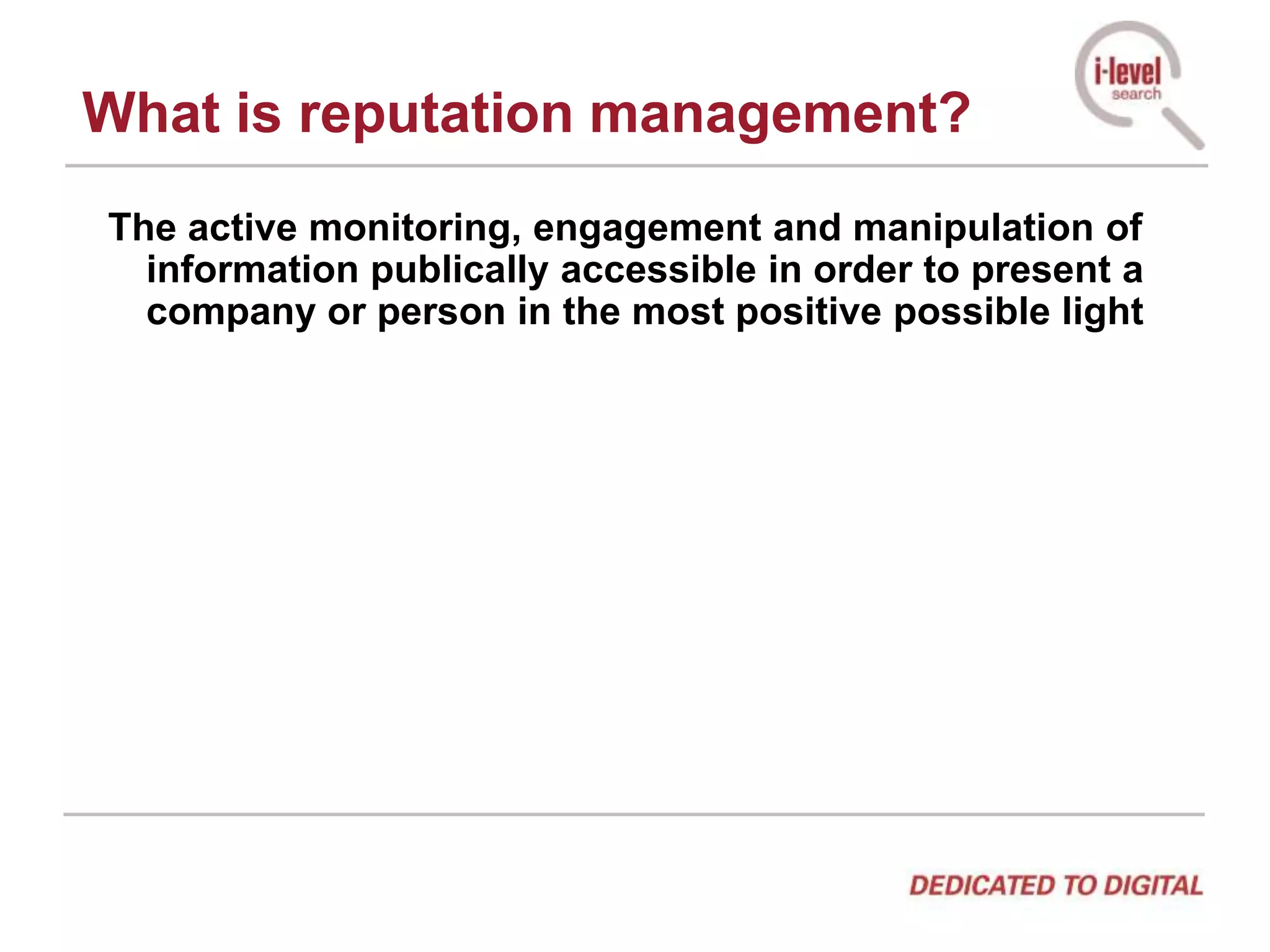 What is reputation management?

i-level search

The active monitoring, engagement and manipulation of information publically accessible in order to present a company or person in the most positive possible light

DEDICATED TO DIGITAL